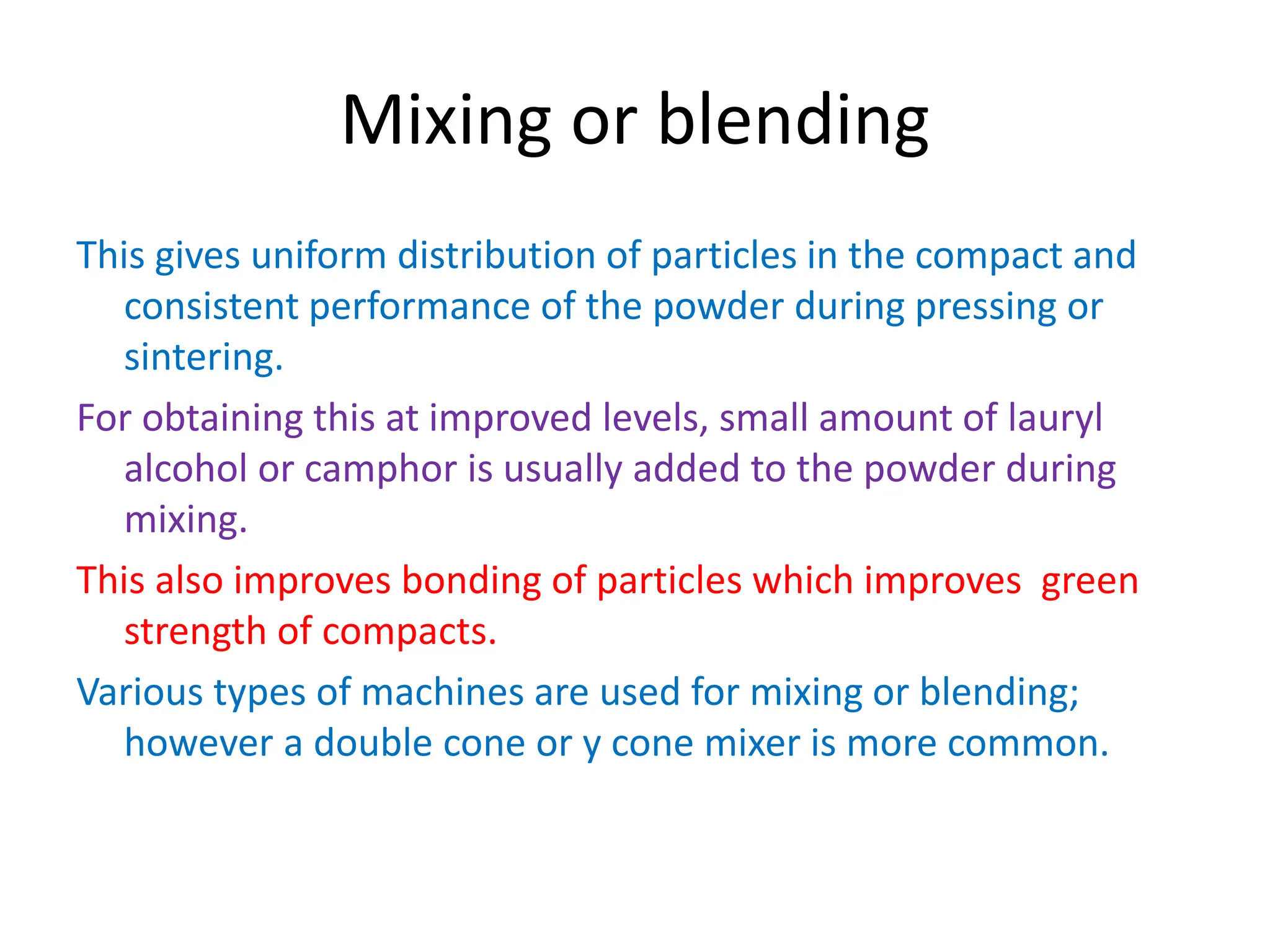 Mixing or blending

This gives uniform distribution of particles in the compact and consistent performance of the powder during pressing or sintering.

For obtaining this at improved levels, small amount of lauryl alcohol or camphor is usually added to the powder during mixing.

This also improves bonding of particles which improves green strength of compacts.

Various types of machines are used for mixing or blending; however a double cone or y cone mixer is more common.